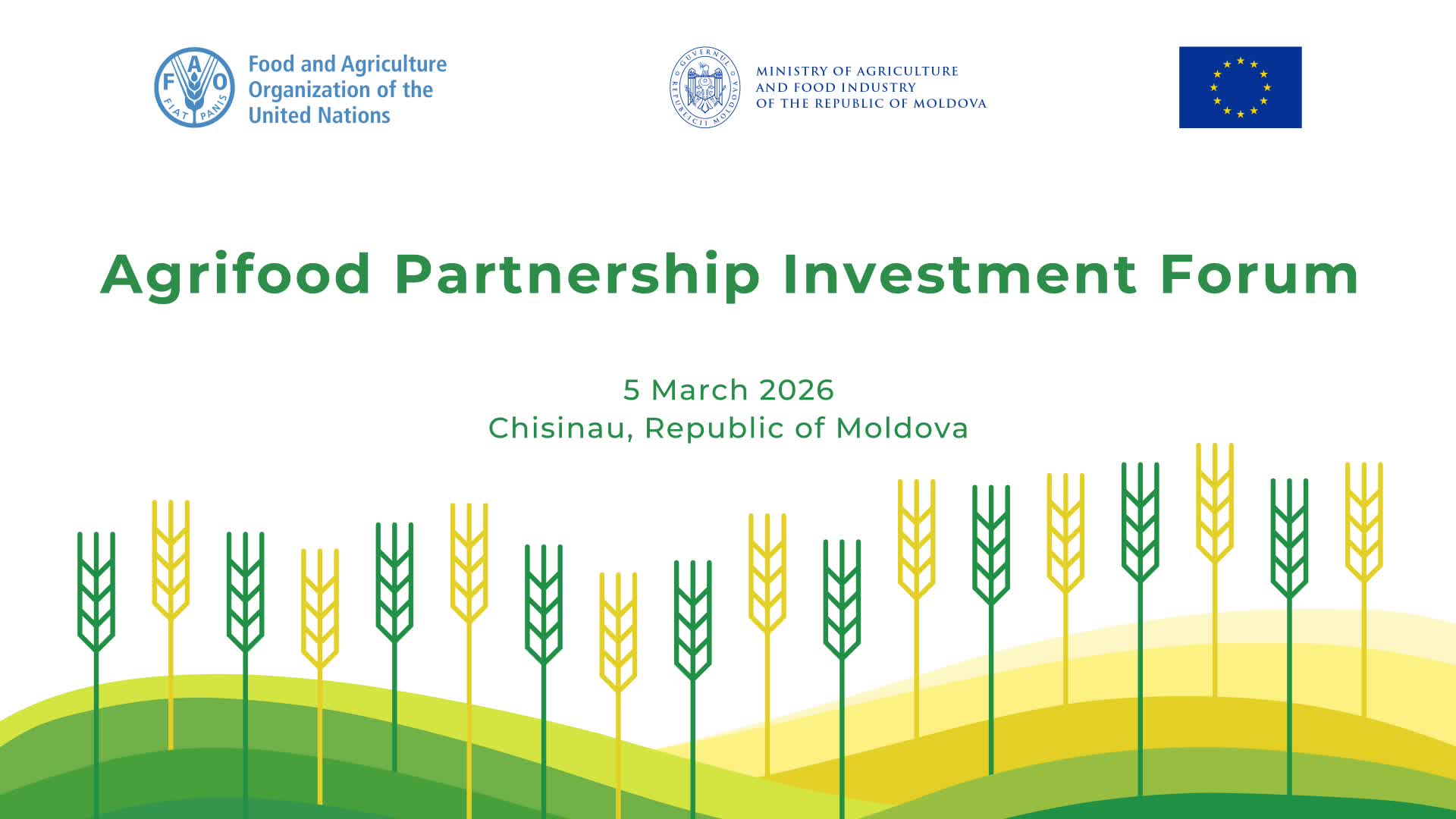 FAO
FIAT PANIS
Food and Agriculture Organization of the United Nations

GUVERNUL REPUBLICII MOLDOVA
MINISTRY OF AGRICULTURE AND FOOD INDUSTRY OF THE REPUBLIC OF MOLDOVA

Agrifood Partnership Investment Forum

5 March 2026
Chisinau, Republic of Moldova